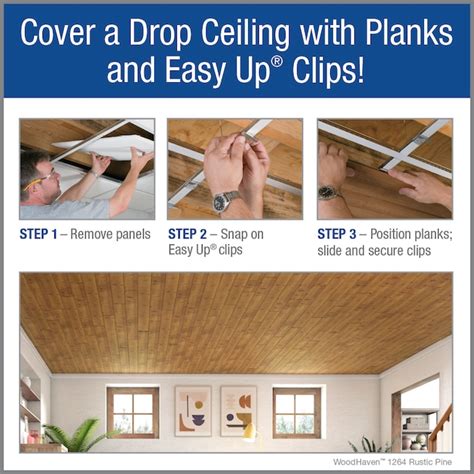 Cover a Drop Ceiling with Planks and Easy Up® Clips!

STEP 1 – Remove panels

STEP 2 – Snap on Easy Up® clips

STEP 3 – Position planks; slide and secure clips

WoodHaven™ 1264 Rustic Pine